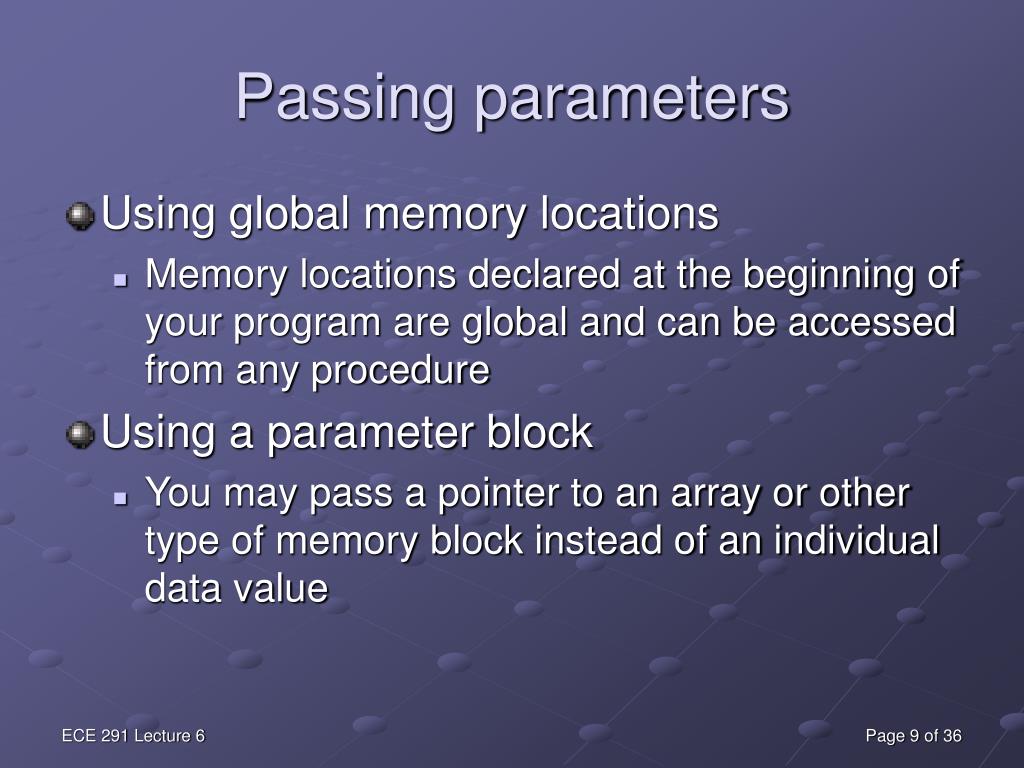 Passing parameters

Using global memory locations

Memory locations declared at the beginning of your program are global and can be accessed from any procedure

Using a parameter block

You may pass a pointer to an array or other type of memory block instead of an individual data value

ECE 291 Lecture 6

Page 9 of 36